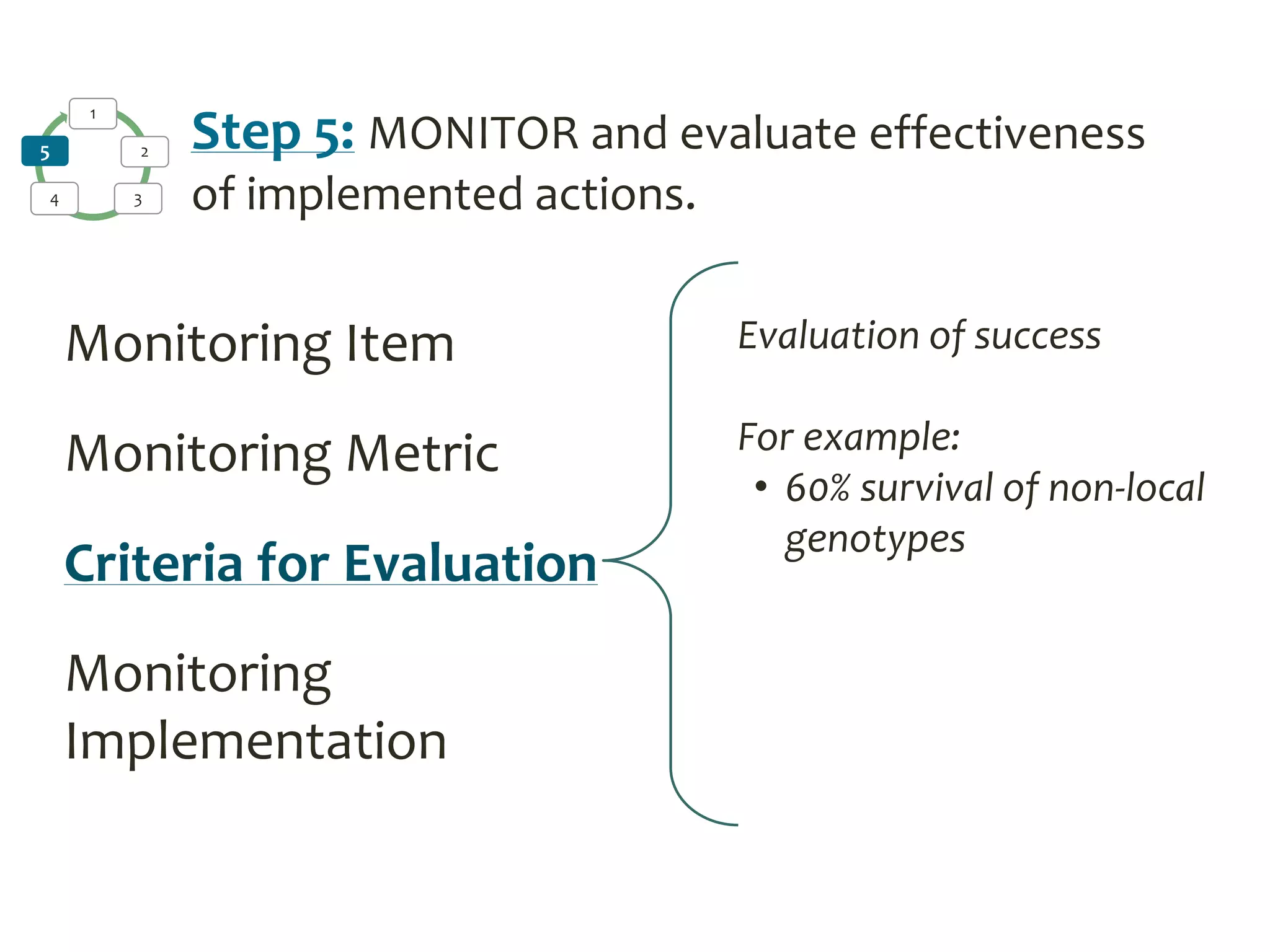 1
2
3
4
5

Step 5: MONITOR and evaluate effectiveness of implemented actions.

Monitoring Item

Monitoring Metric

Criteria for Evaluation

Monitoring Implementation

Evaluation of success

For example:
• 60% survival of non-local genotypes